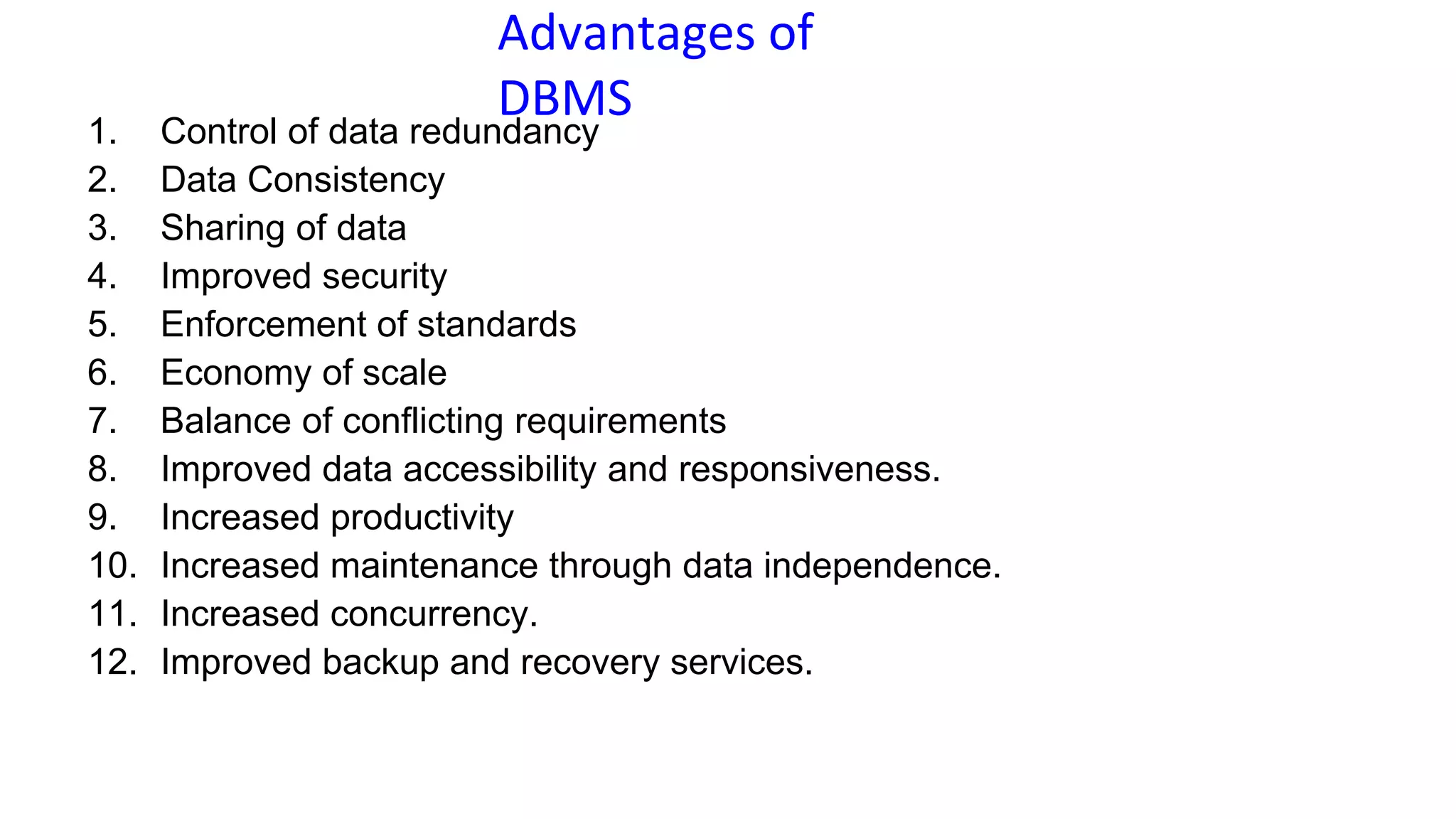 Advantages of DBMS

1. Control of data redundancy
2. Data Consistency
3. Sharing of data
4. Improved security
5. Enforcement of standards
6. Economy of scale
7. Balance of conflicting requirements
8. Improved data accessibility and responsiveness.
9. Increased productivity
10. Increased maintenance through data independence.
11. Increased concurrency.
12. Improved backup and recovery services.